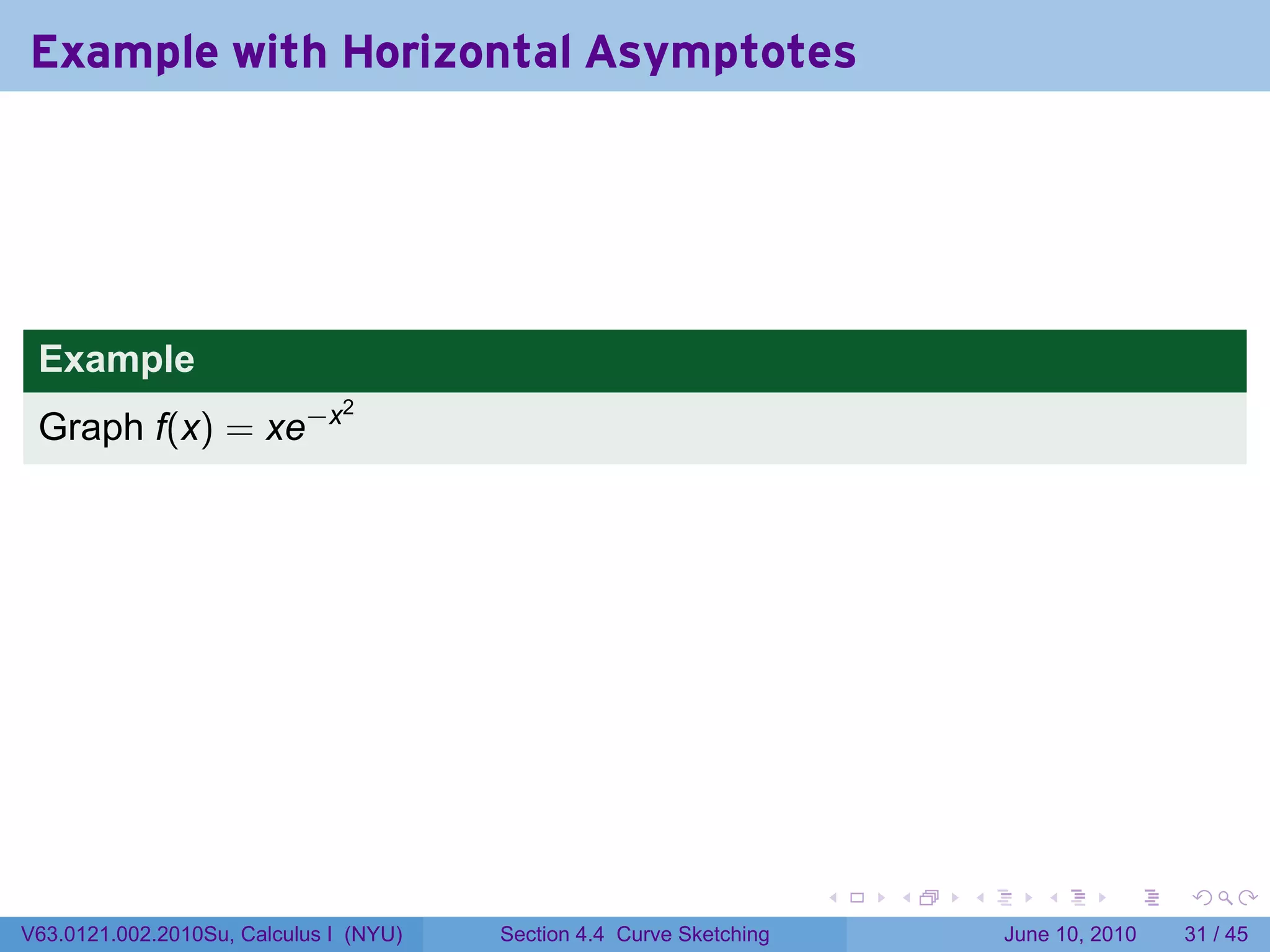 Example with Horizontal Asymptotes

Example

Graph $f(x) = xe^{-x^2}$

V63.0121.002.2010Su, Calculus I (NYU)

Section 4.4 Curve Sketching

June 10, 2010

31 / 45